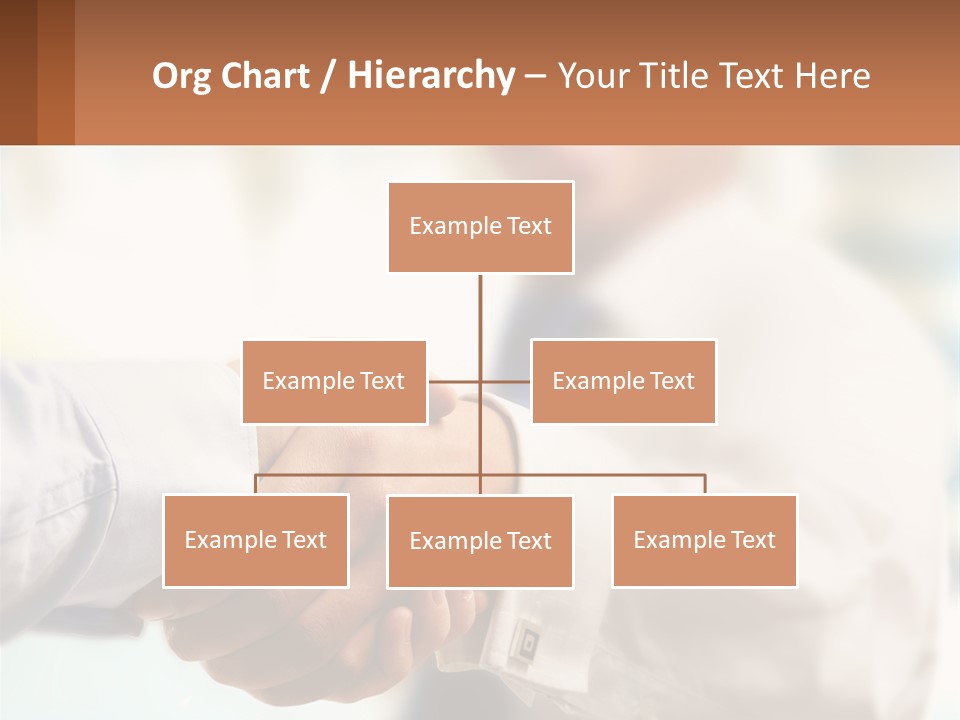 Org Chart / Hierarchy – Your Title Text Here

Example Text

Example Text

Example Text

Example Text

Example Text

Example Text